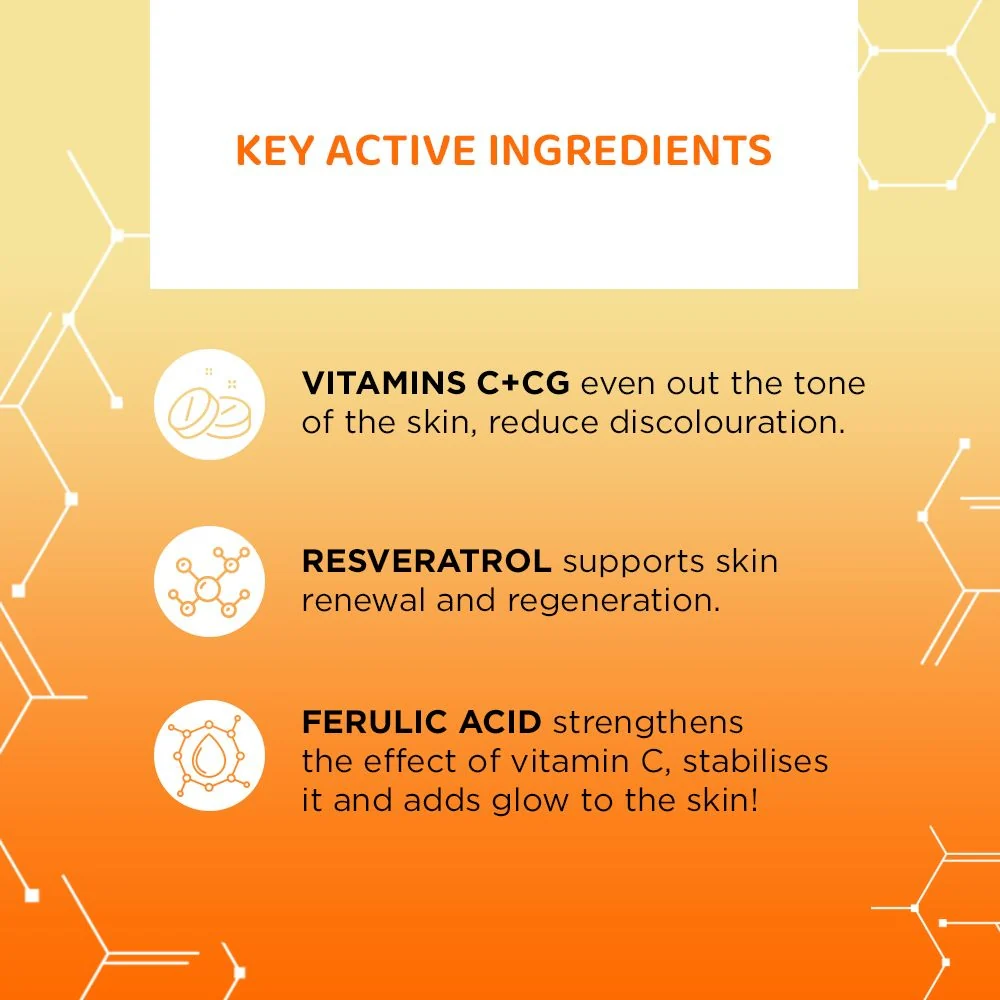 KEY ACTIVE INGREDIENTS

VITAMINS C+CG even out the tone of the skin, reduce discolouration.

RESVERATROL supports skin renewal and regeneration.

FERULIC ACID strengthens the effect of vitamin C, stabilises it and adds glow to the skin!